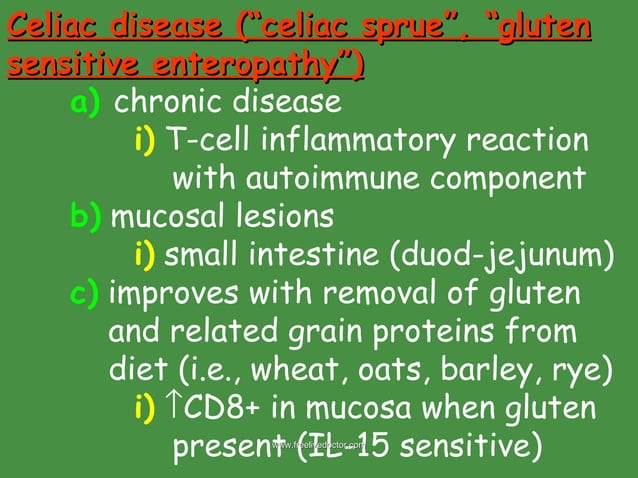 Celiac disease ("celiac sprue", "gluten sensitive enteropathy")

a) chronic disease

i) T-cell inflammatory reaction with autoimmune component

b) mucosal lesions

i) small intestine (duod-jejunum)

c) improves with removal of gluten and related grain proteins from diet (i.e., wheat, oats, barley, rye)

i) ↑CD8+ in mucosa when gluten present (IL-15 sensitive)

www.freelivedoctor.com